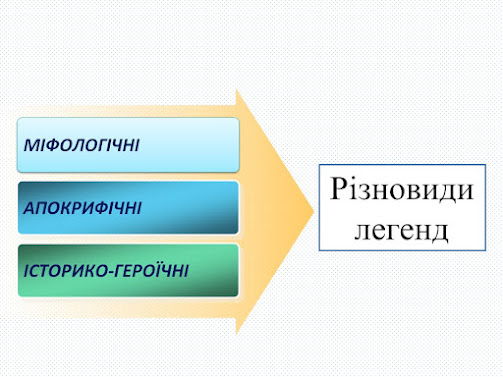 МІФОЛОГІЧНІ

АПОКРИФІЧНІ

ІСТОРИКО-ГЕРОЇЧНІ

Різновиди легенд